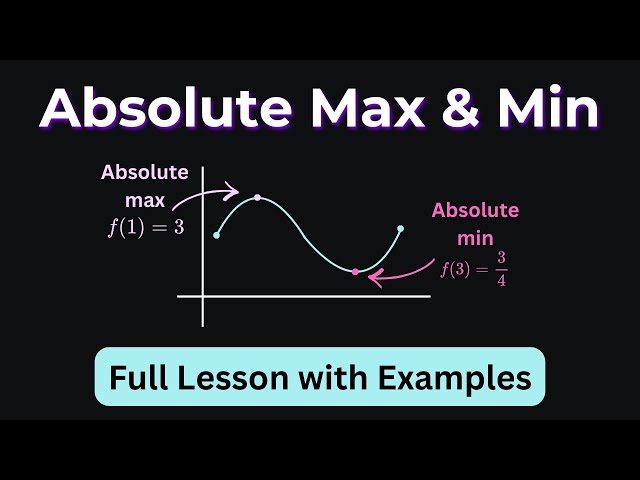 Absolute Max & Min

Absolute max
$f(1) = 3$

Absolute min
$f(3) = \frac{3}{4}$

Full Lesson with Examples